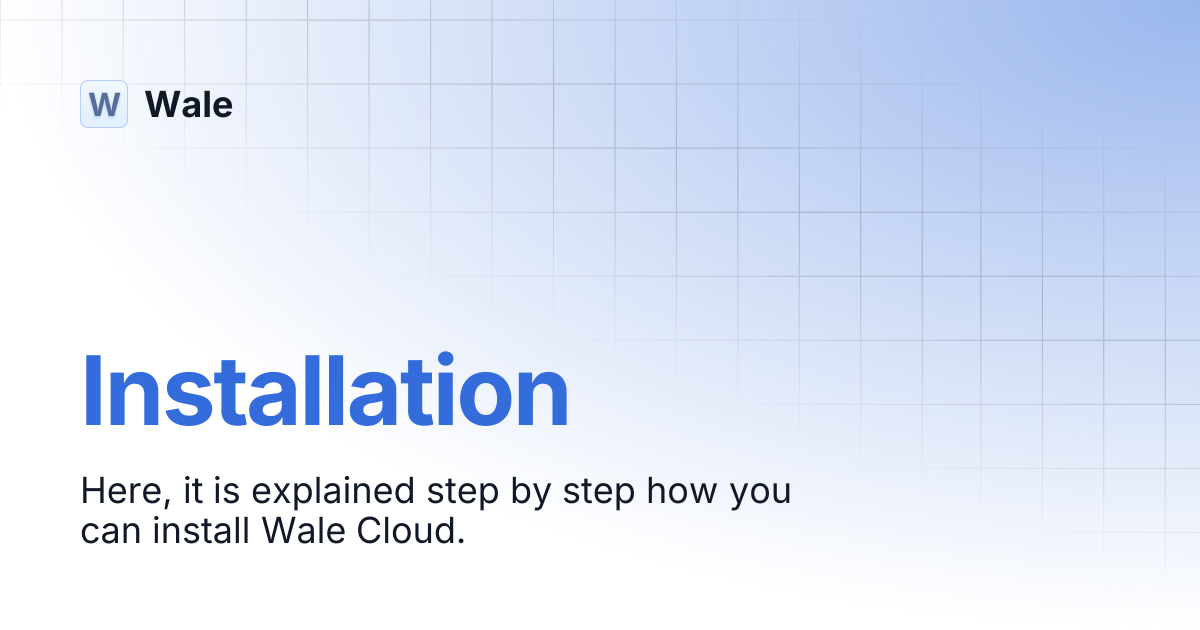 W Wale

Installation

Here, it is explained step by step how you can install Wale Cloud.